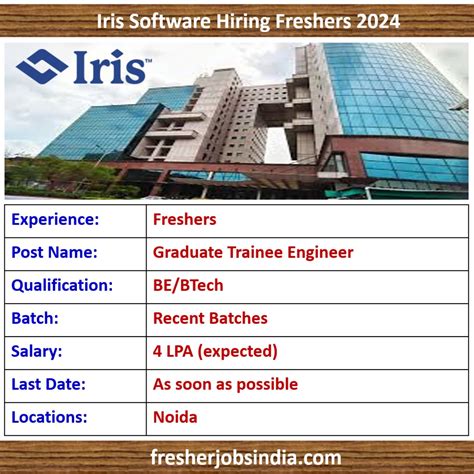 Iris Software Hiring Freshers 2024

Iris™

| Experience: | Freshers |
|---|---|
| Post Name: | Graduate Trainee Engineer |
| Qualification: | BE/BTech |
| Batch: | Recent Batches |
| Salary: | 4 LPA (expected) |
| Last Date: | As soon as possible |
| Locations: | Noida |

fresherjobsindia.com